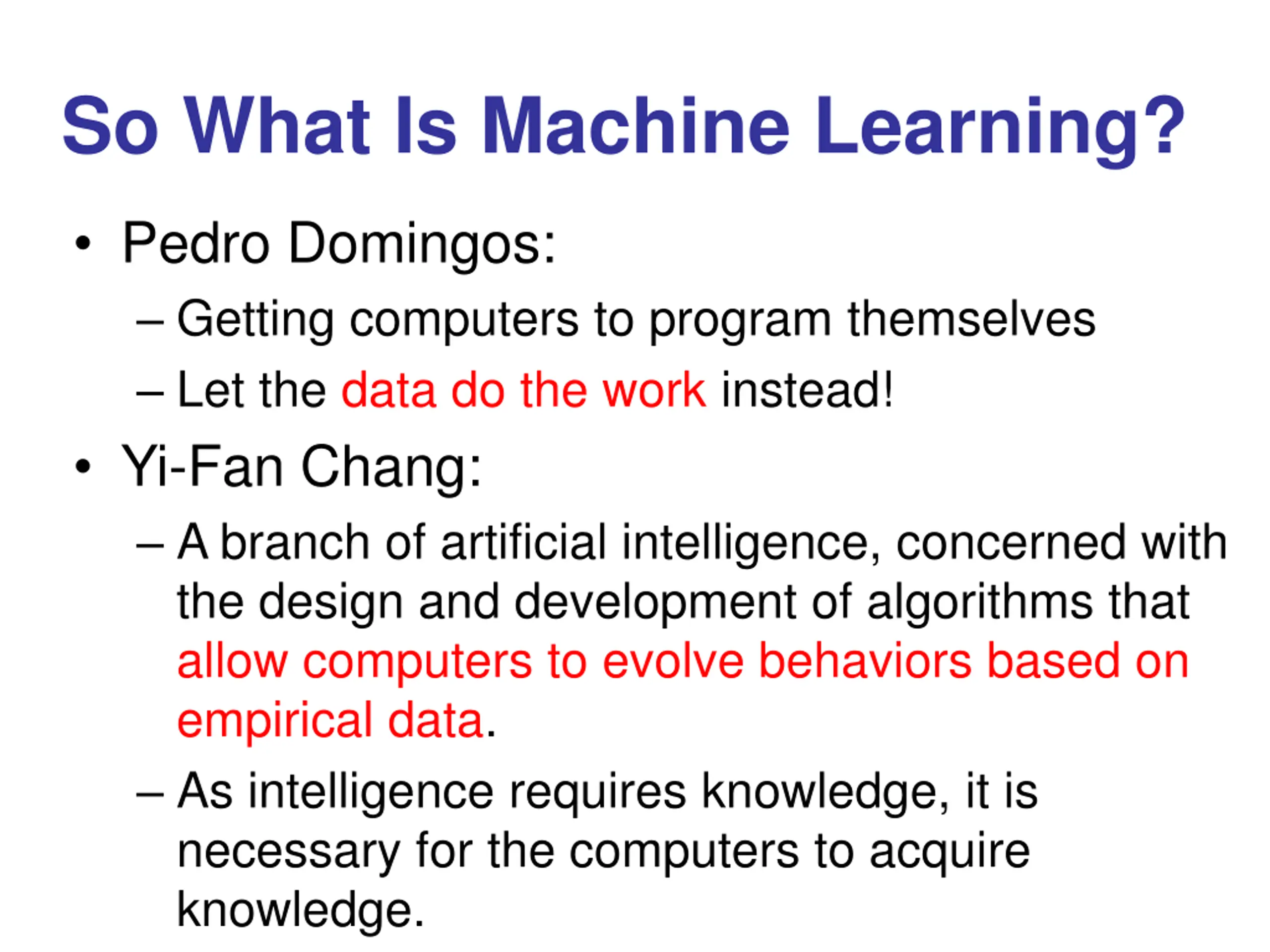 So What Is Machine Learning?

• Pedro Domingos:
– Getting computers to program themselves
– Let the data do the work instead!
• Yi-Fan Chang:
– A branch of artificial intelligence, concerned with the design and development of algorithms that allow computers to evolve behaviors based on empirical data.
– As intelligence requires knowledge, it is necessary for the computers to acquire knowledge.